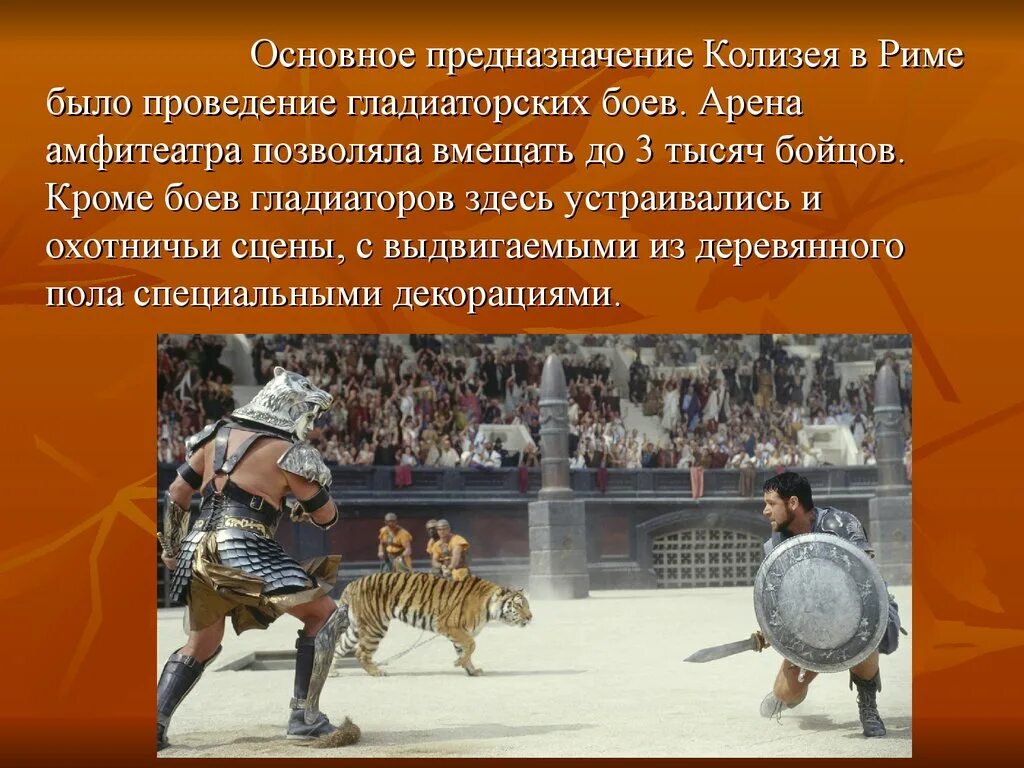 Основное предназначение Колизея в Риме было проведение гладиаторских боев. Арена амфитеатра позволяла вмещать до 3 тысяч бойцов. Кроме боев гладиаторов здесь устраивались и охотничьи сцены, с выдвигаемыми из деревянного пола специальными декорациями.